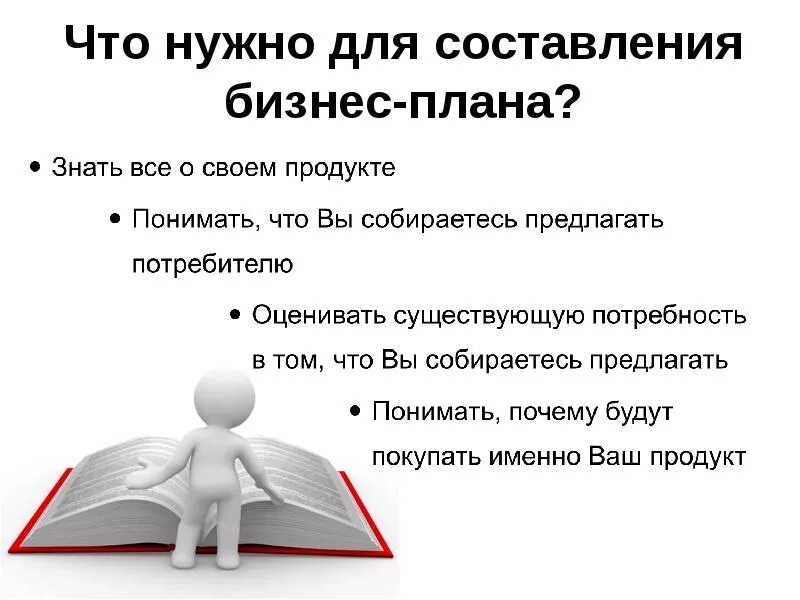 Что нужно для составления бизнес-плана?

• Знать все о своем продукте

• Понимать, что Вы собираетесь предлагать потребителю

• Оценивать существующую потребность в том, что Вы собираетесь предлагать

• Понимать, почему будут покупать именно Ваш продукт